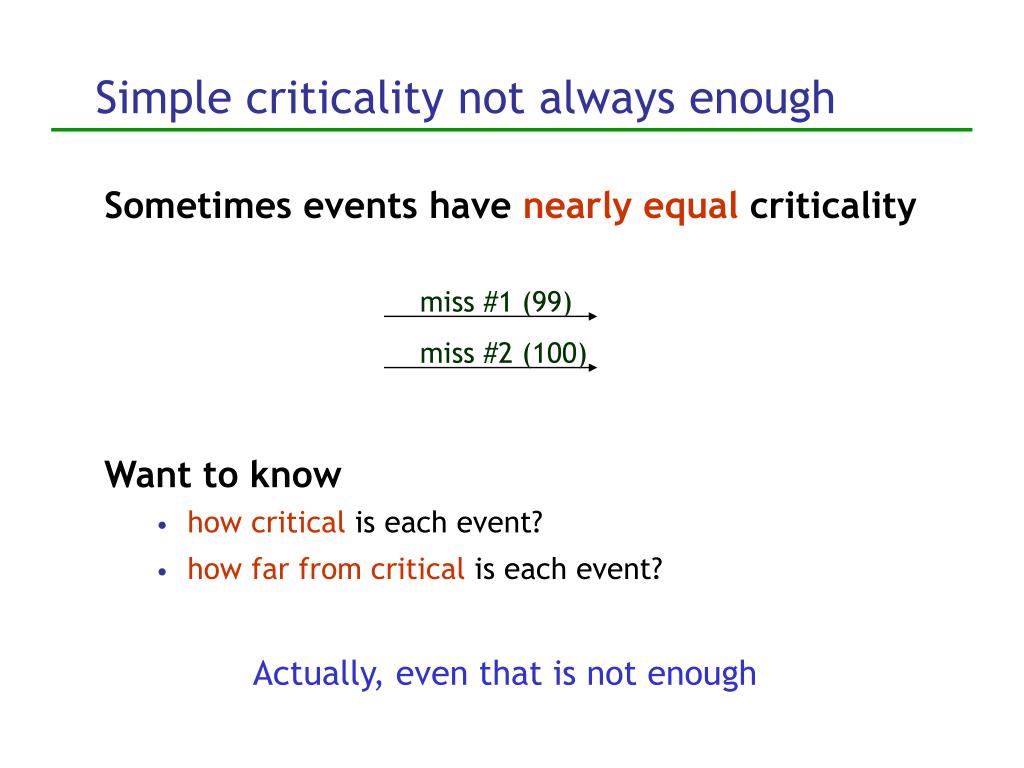 Simple criticality not always enough

Sometimes events have nearly equal criticality

miss #1 (99)

miss #2 (100)

Want to know

• how critical is each event?
• how far from critical is each event?

Actually, even that is not enough